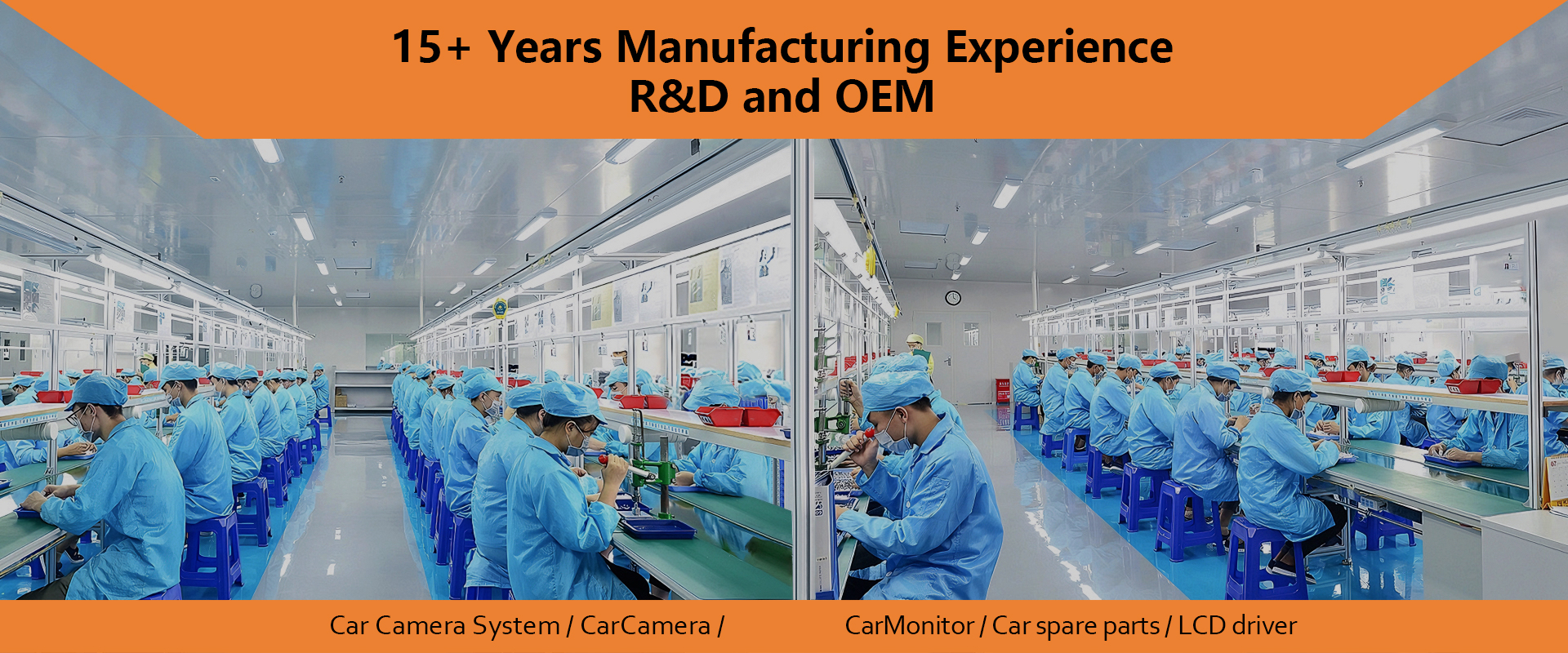 15+ Years Manufacturing Experience
R&D and OEM

Car Camera System / CarCamera / CarMonitor / Car spare parts / LCD driver